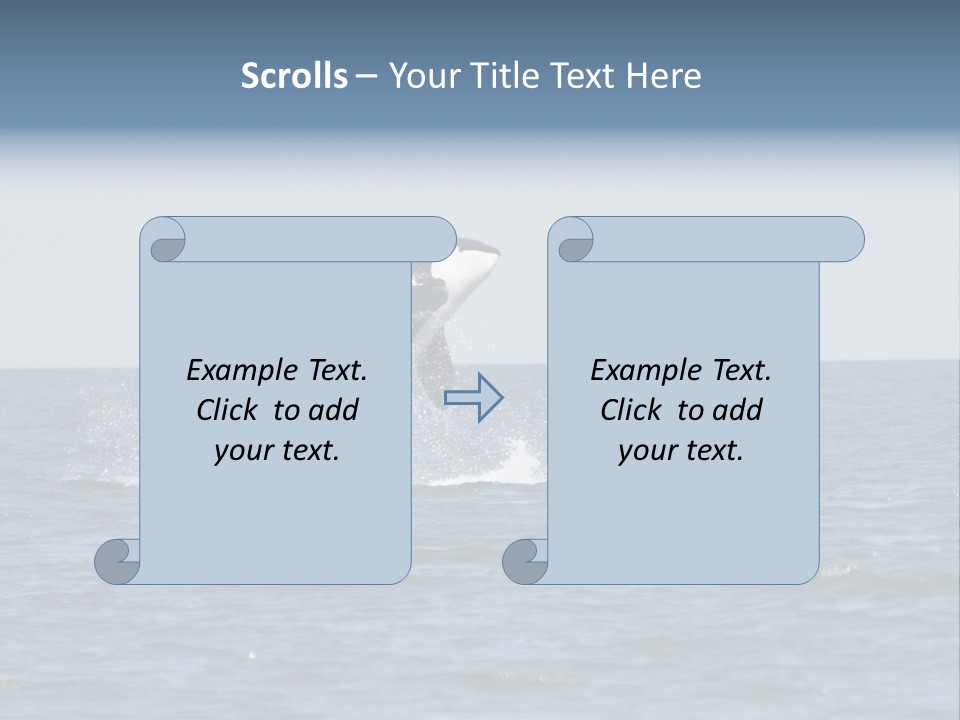 Scrolls – Your Title Text Here

Example Text. Click to add your text.

Example Text. Click to add your text.